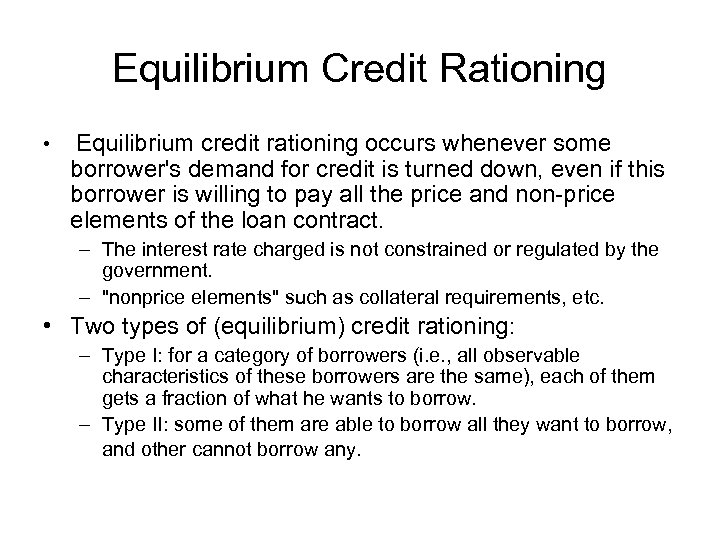 Equilibrium Credit Rationing

• Equilibrium credit rationing occurs whenever some borrower's demand for credit is turned down, even if this borrower is willing to pay all the price and non-price elements of the loan contract.

– The interest rate charged is not constrained or regulated by the government.

– "nonprice elements" such as collateral requirements, etc.

• Two types of (equilibrium) credit rationing:

– Type I: for a category of borrowers (i.e., all observable characteristics of these borrowers are the same), each of them gets a fraction of what he wants to borrow.

– Type II: some of them are able to borrow all they want to borrow, and other cannot borrow any.